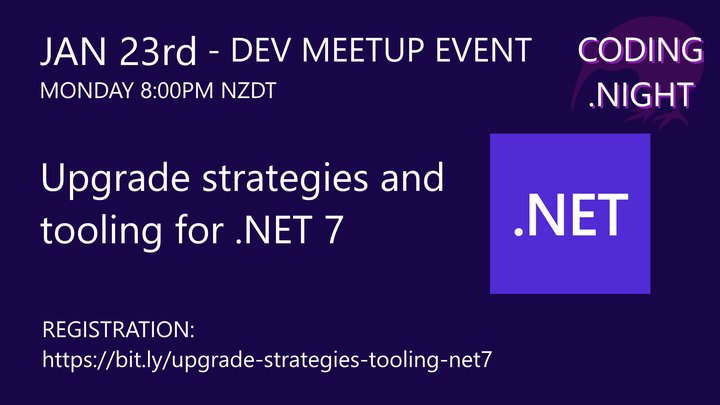 JAN 23rd - DEV MEETUP EVENT
MONDAY 8:00PM NZDT

CODING
.NIGHT

Upgrade strategies and tooling for .NET 7

.NET

REGISTRATION:
https://bit.ly/upgrade-strategies-tooling-net7